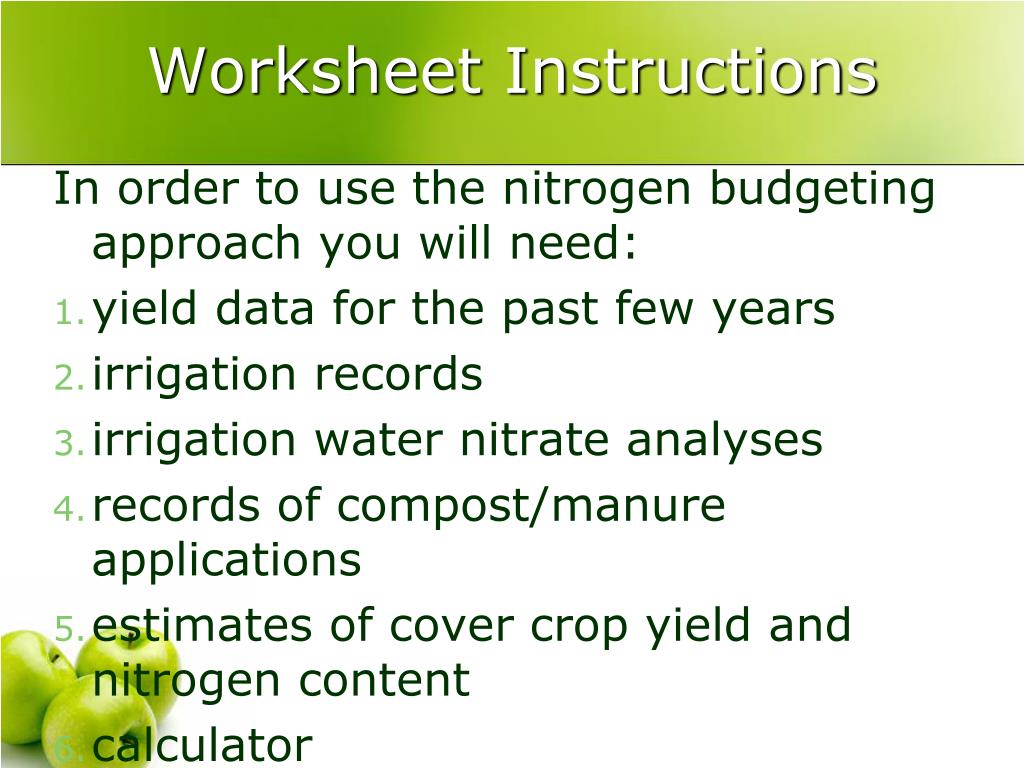 Worksheet Instructions

In order to use the nitrogen budgeting approach you will need:

1. yield data for the past few years
2. irrigation records
3. irrigation water nitrate analyses
4. records of compost/manure applications
5. estimates of cover crop yield and nitrogen content
6. calculator